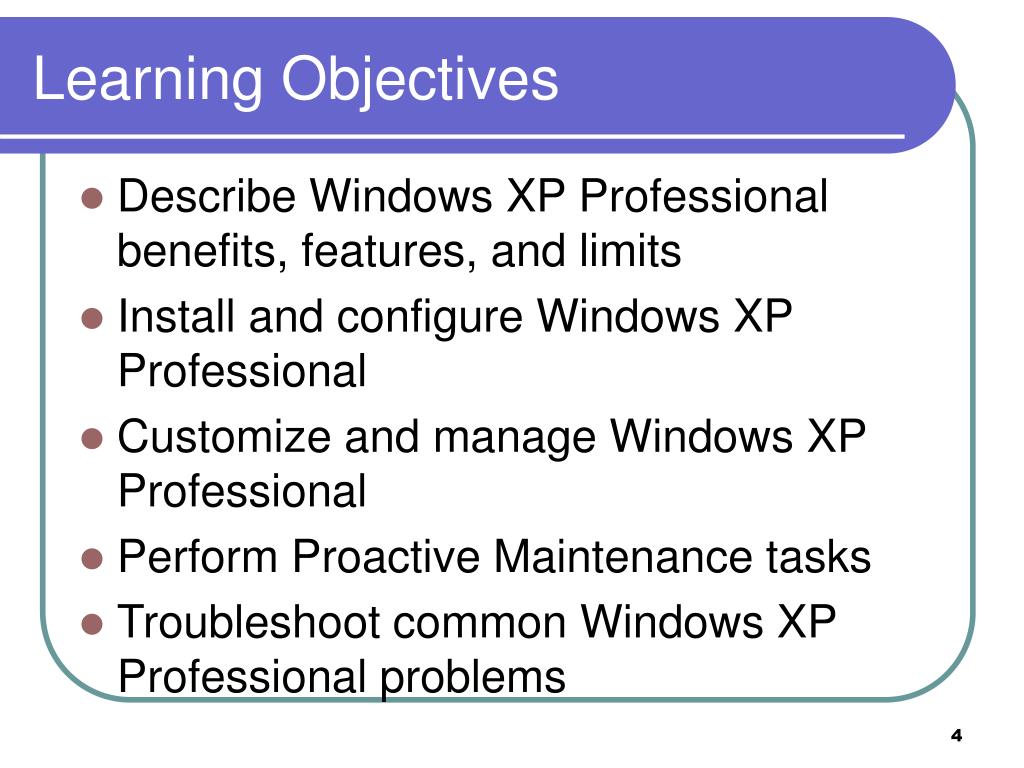 Learning Objectives

- Describe Windows XP Professional benefits, features, and limits
- Install and configure Windows XP Professional
- Customize and manage Windows XP Professional
- Perform Proactive Maintenance tasks
- Troubleshoot common Windows XP Professional problems

4